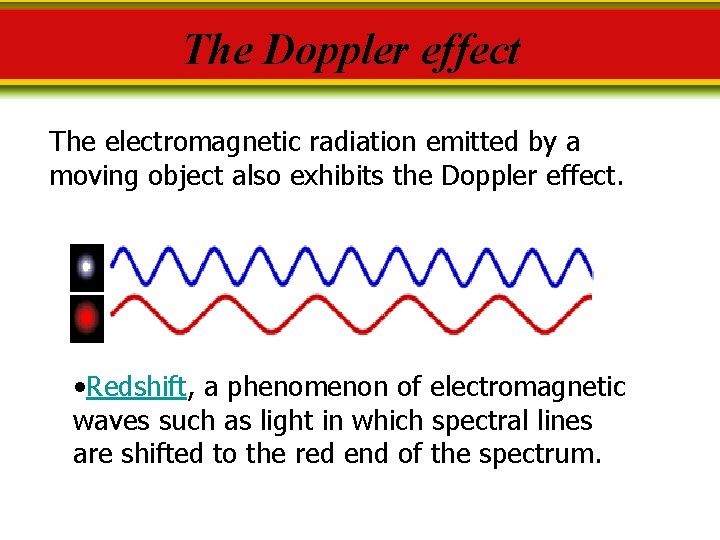 The Doppler effect

The electromagnetic radiation emitted by a moving object also exhibits the Doppler effect.

•Redshift, a phenomenon of electromagnetic waves such as light in which spectral lines are shifted to the red end of the spectrum.